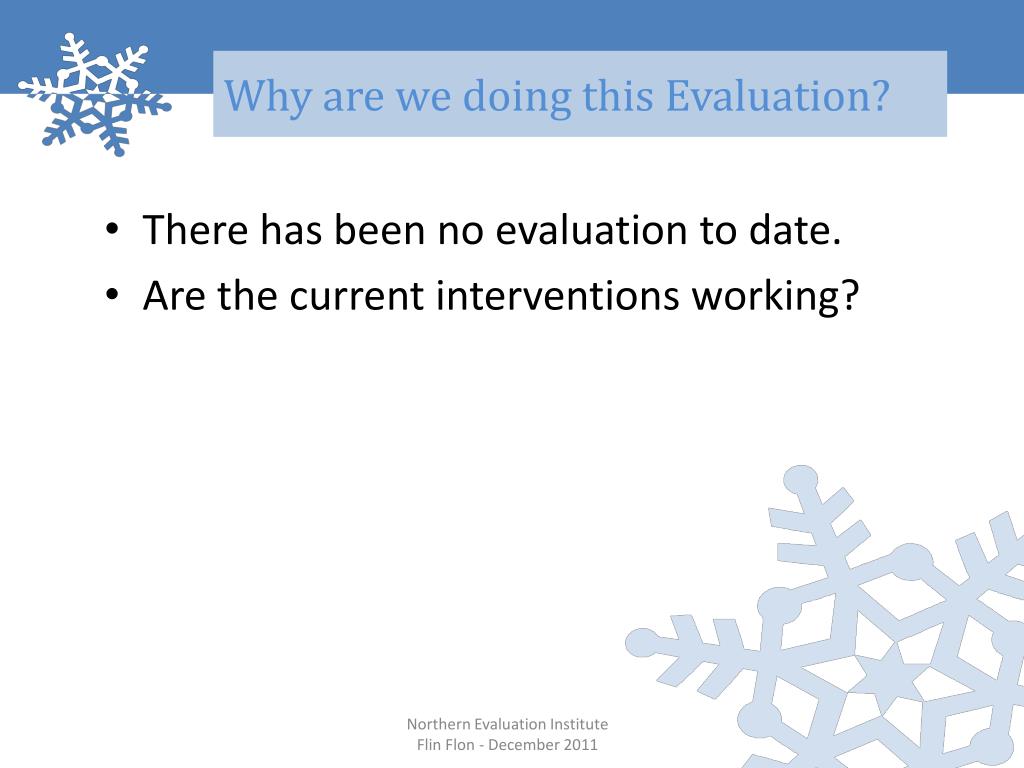 Why are we doing this Evaluation?

• There has been no evaluation to date.
• Are the current interventions working?

Northern Evaluation Institute
Flin Flon - December 2011